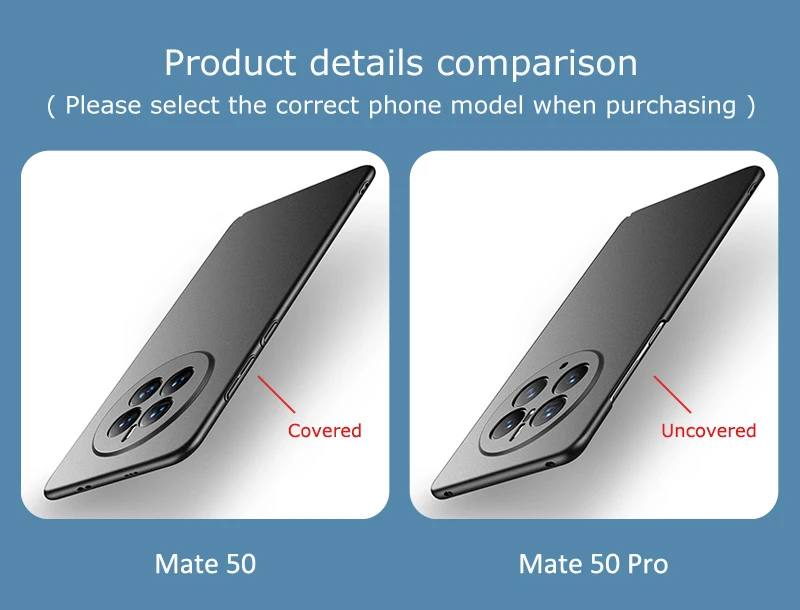 Product details comparison
( Please select the correct phone model when purchasing )

Covered

Uncovered

Mate 50

Mate 50 Pro